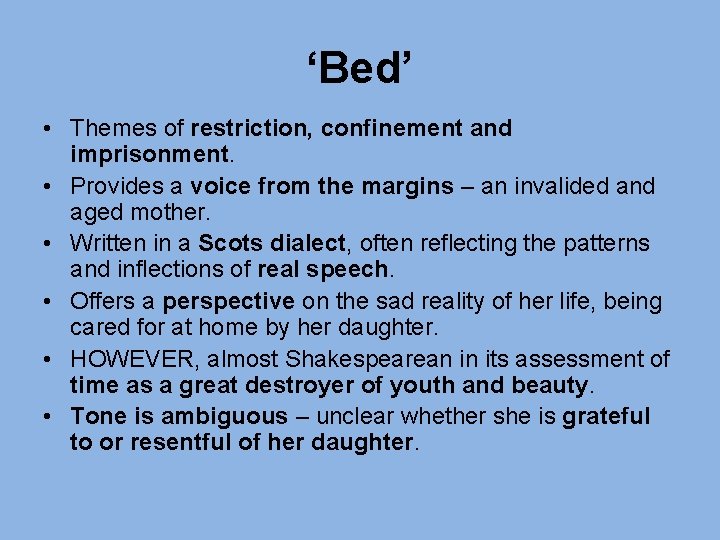 ‘Bed’

• Themes of restriction, confinement and imprisonment.
• Provides a voice from the margins – an invalided and aged mother.
• Written in a Scots dialect, often reflecting the patterns and inflections of real speech.
• Offers a perspective on the sad reality of her life, being cared for at home by her daughter.
• HOWEVER, almost Shakespearean in its assessment of time as a great destroyer of youth and beauty.
• Tone is ambiguous – unclear whether she is grateful to or resentful of her daughter.